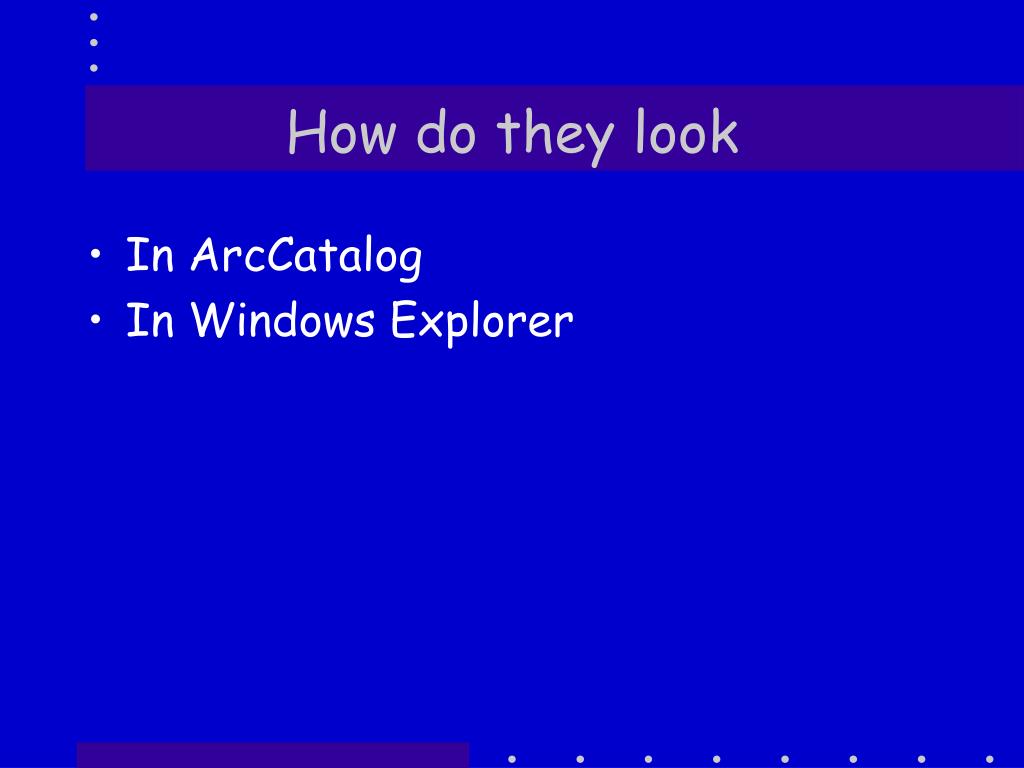 How do they look

• In ArcCatalog
• In Windows Explorer